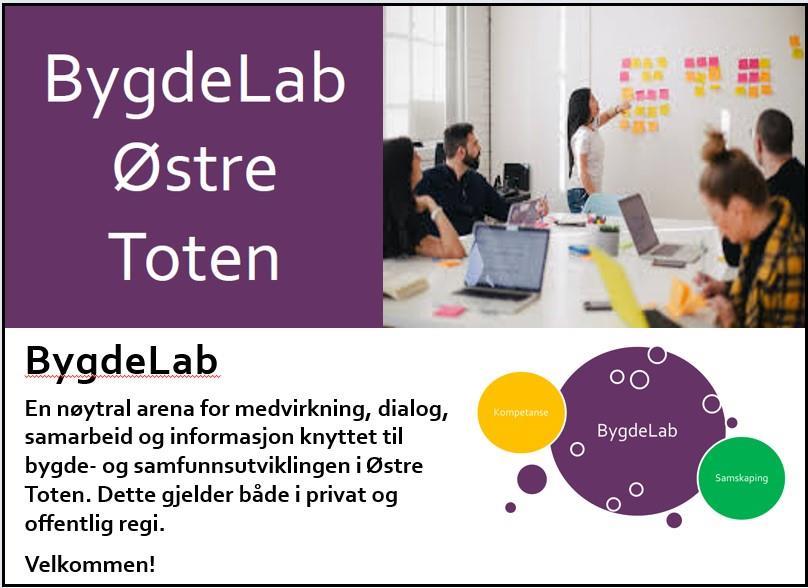 BygdeLab Østre Toten

BygdeLab

En nøytral arena for medvirkning, dialog, samarbeid og informasjon knyttet til bygde- og samfunnsutviklingen i Østre Toten. Dette gjelder både i privat og offentlig regi.

Velkommen!

Kompetanse

BygdeLab

Samskaping